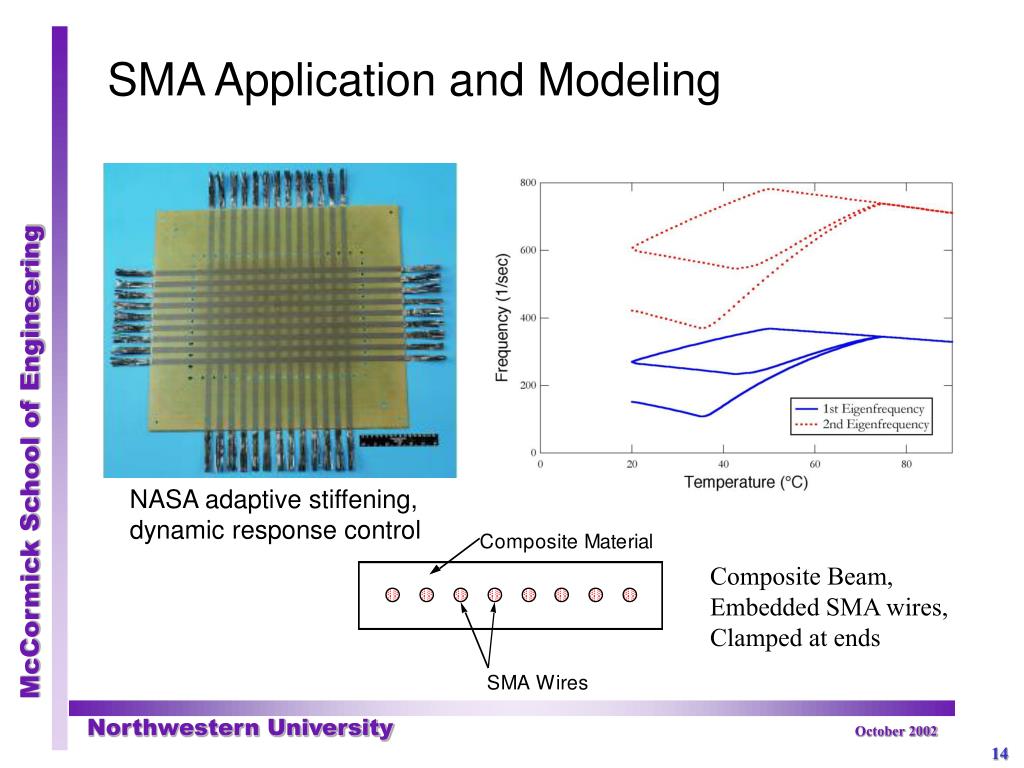 McCormick School of Engineering

SMA Application and Modeling

800
600
400
200
0
Frequency (1/sec)
0
20
40
60
80
Temperature (°C)
1st Eigenfrequency
2nd Eigenfrequency

NASA adaptive stiffening, dynamic response control

Composite Material

SMA Wires

Composite Beam, Embedded SMA wires, Clamped at ends

Northwestern University

October 2002

14